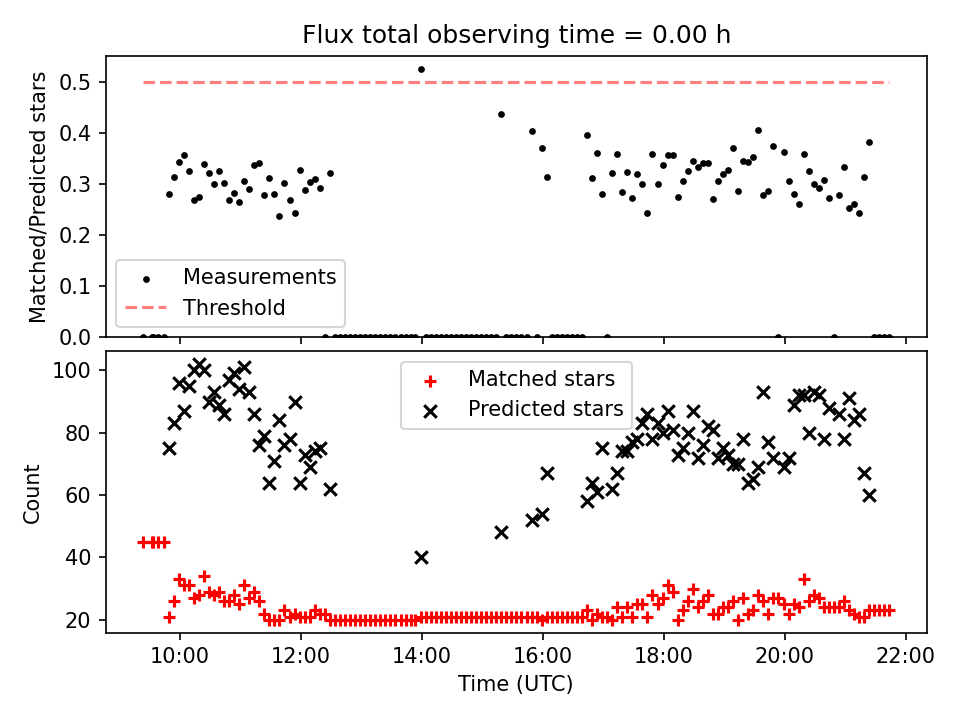 Flux total observing time = 0.00 h

Matched/Predicted stars

0.5
0.4
0.3
0.2
0.1
0.0

Measurements
Threshold

Count

100
80
60
40
20

Matched stars
Predicted stars

10:00 12:00 14:00 16:00 18:00 20:00 22:00
Time (UTC)